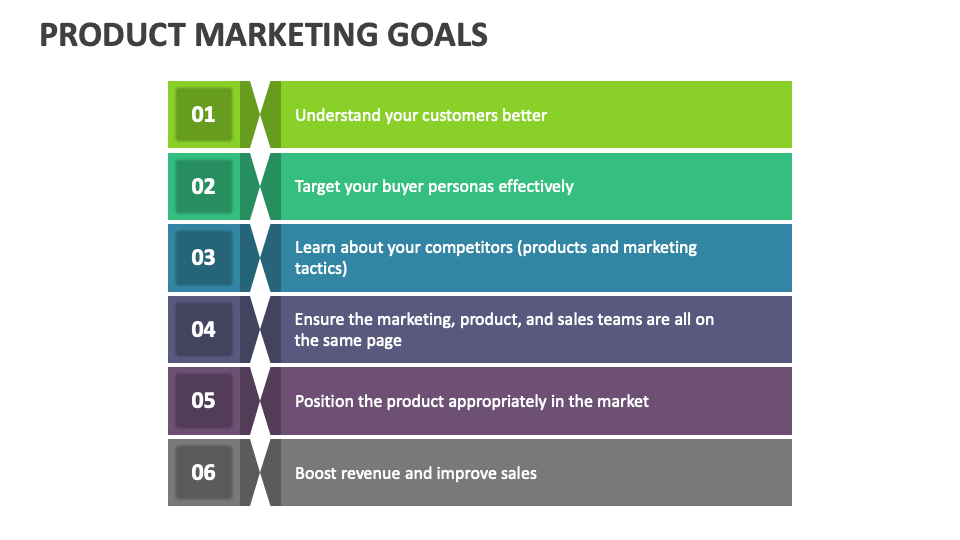 PRODUCT MARKETING GOALS

01 Understand your customers better

02 Target your buyer personas effectively

03 Learn about your competitors (products and marketing tactics)

04 Ensure the marketing, product, and sales teams are all on the same page

05 Position the product appropriately in the market

06 Boost revenue and improve sales